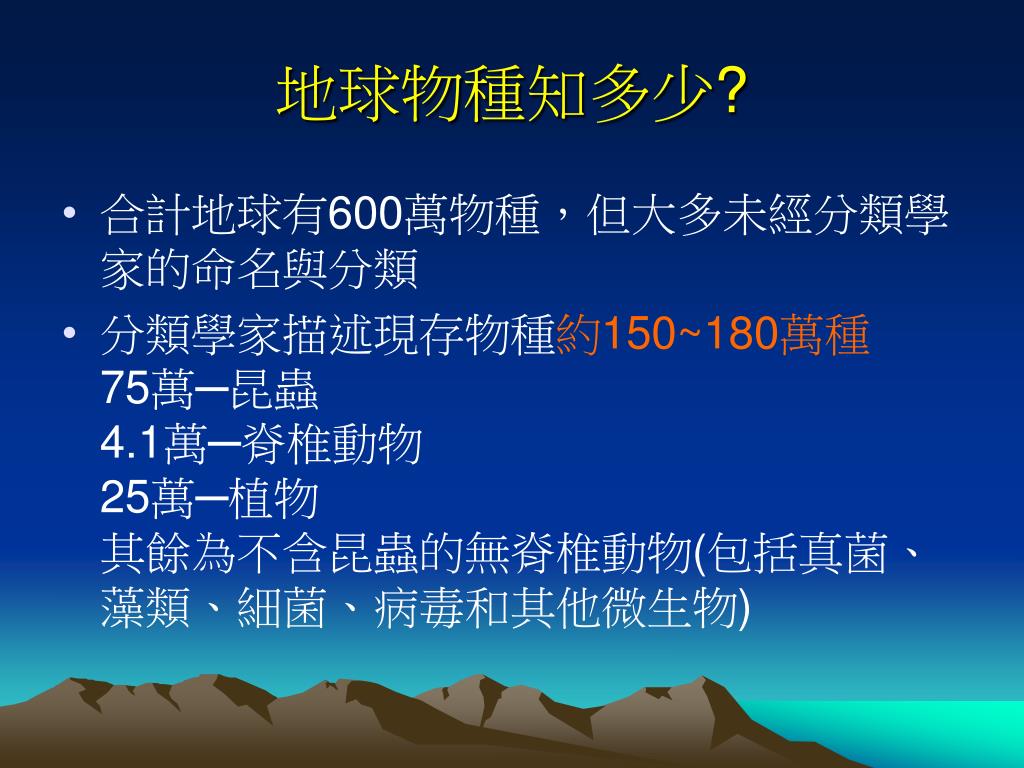 地球物種知多少?

• 合計地球有600萬物種，但大多未經分類學家的命名與分類

• 分類學家描述現存物種約150~180萬種
75萬─昆蟲
4.1萬─脊椎動物
25萬─植物
其餘為不含昆蟲的無脊椎動物(包括真菌、藻類、細菌、病毒和其他微生物)